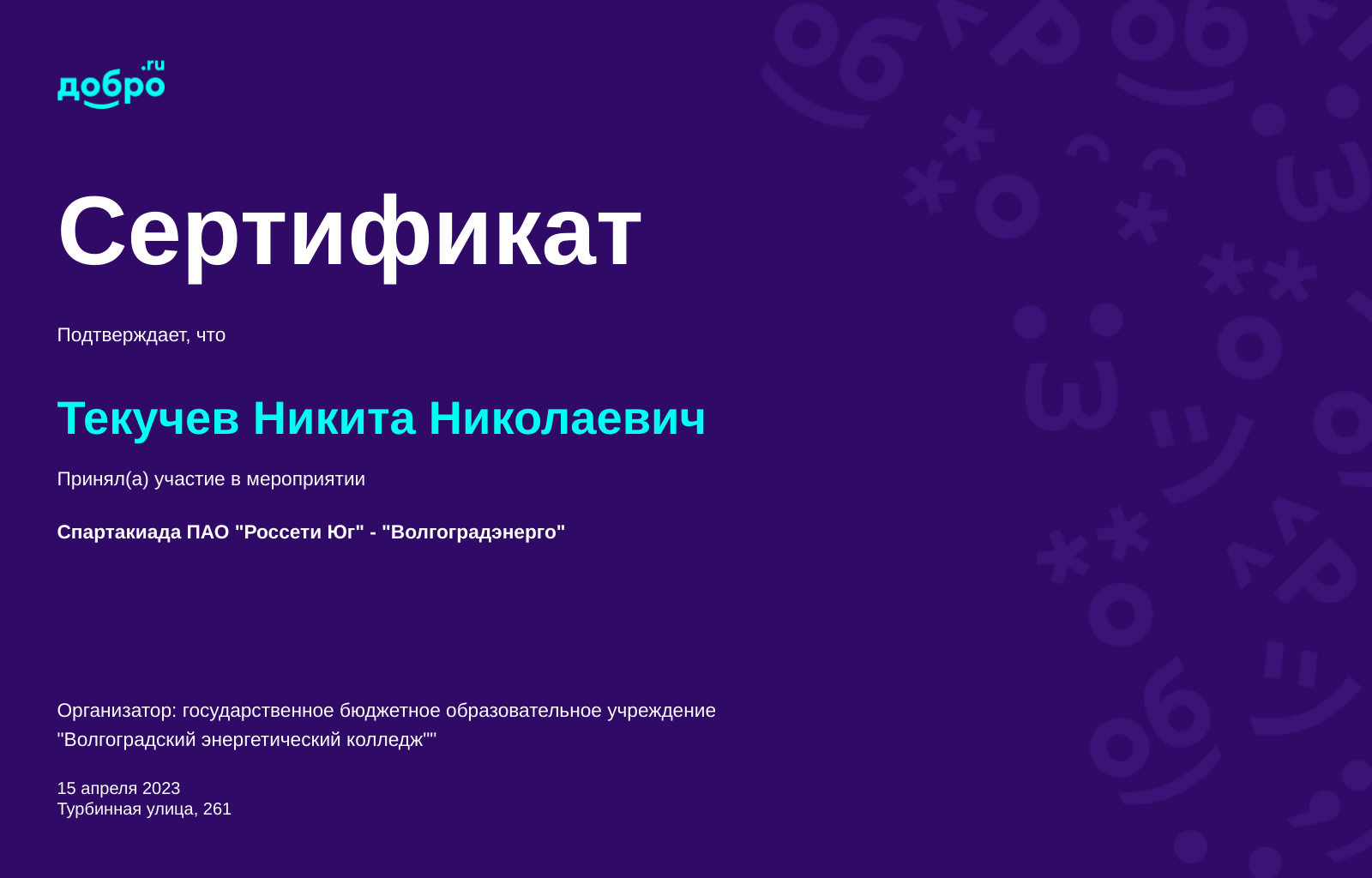 добро.ru

Сертификат

Подтверждает, что

Текучев Никита Николаевич

Принял(а) участие в мероприятии

Спартакиада ПАО "Россети Юг" - "Волгоградэнерго"

Организатор: государственное бюджетное образовательное учреждение "Волгоградский энергетический колледж""

15 апреля 2023
Турбинная улица, 261